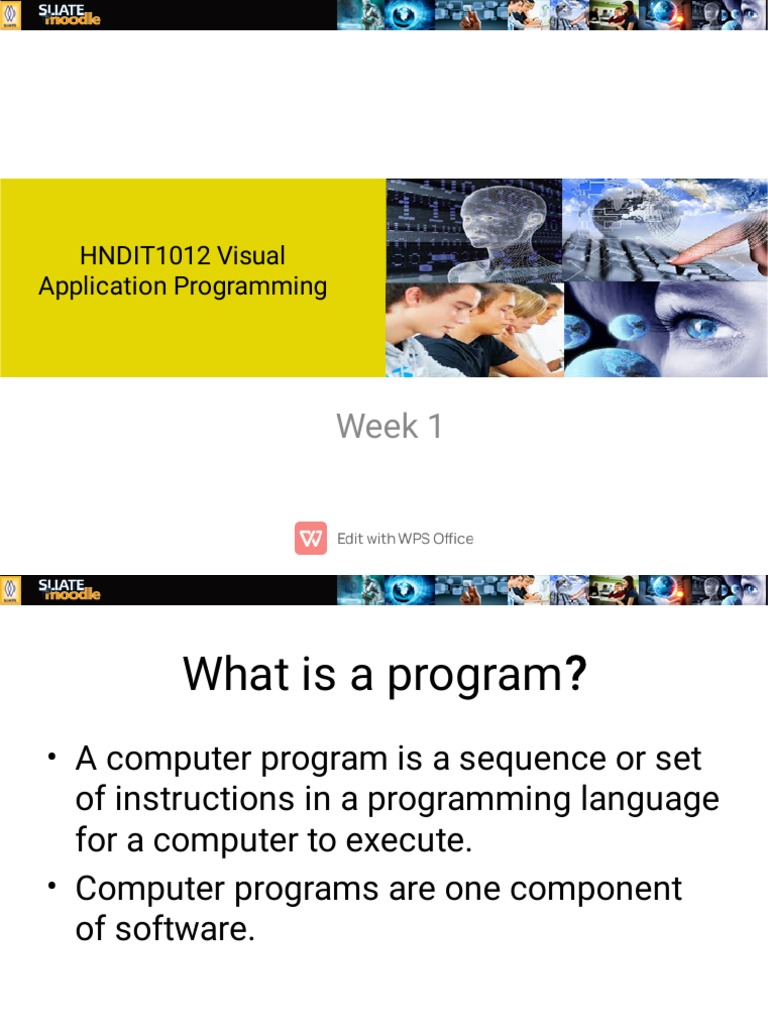 SLIATE moodle

HNDIT1012 Visual Application Programming

Week 1

Edit with WPS Office

SLIATE moodle

What is a program?

• A computer program is a sequence or set of instructions in a programming language for a computer to execute.

• Computer programs are one component of software.